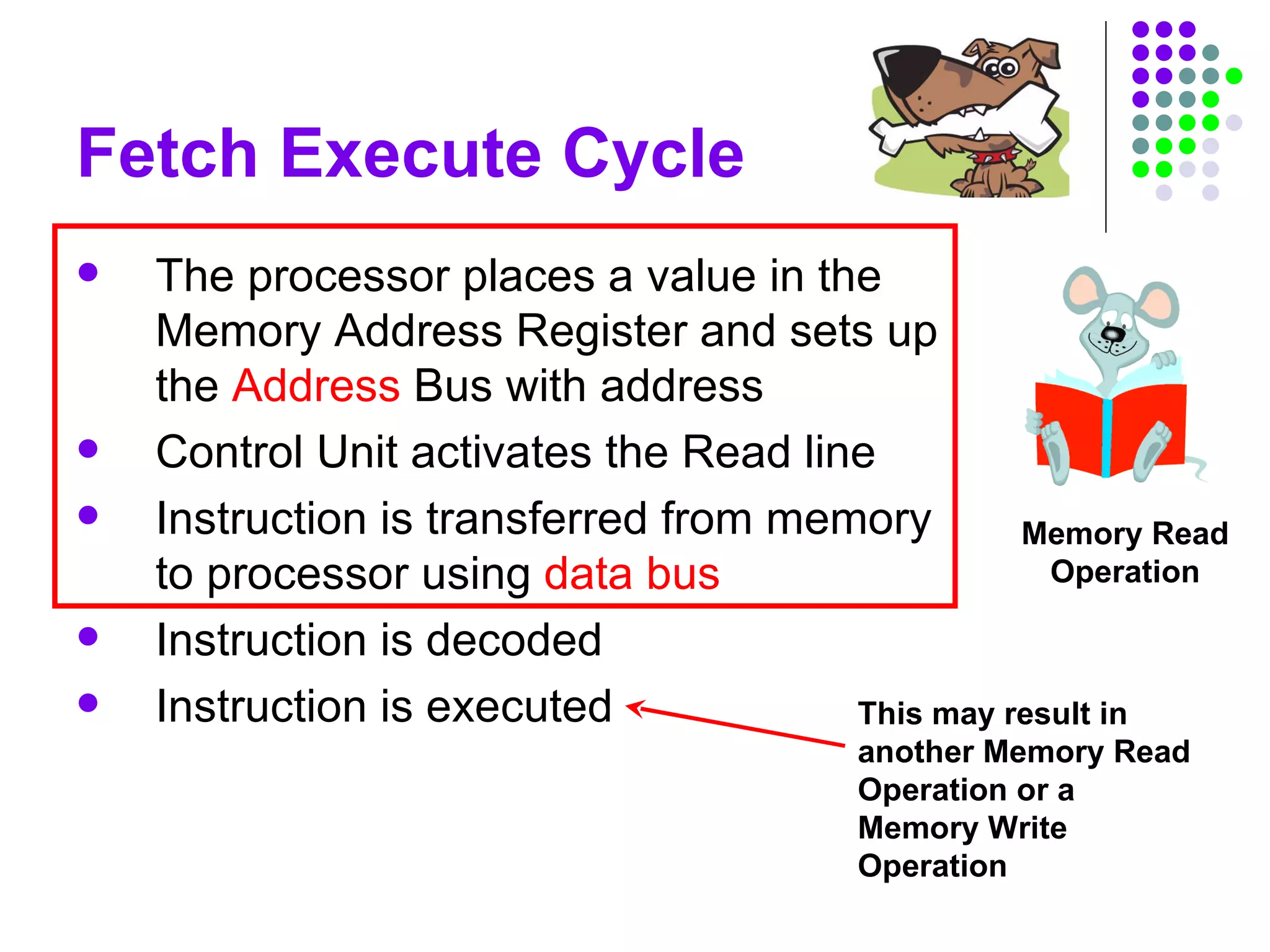 Fetch Execute Cycle

- The processor places a value in the Memory Address Register and sets up the Address Bus with address
- Control Unit activates the Read line
- Instruction is transferred from memory to processor using data bus
- Instruction is decoded
- Instruction is executed

Memory Read Operation

This may result in another Memory Read Operation or a Memory Write Operation